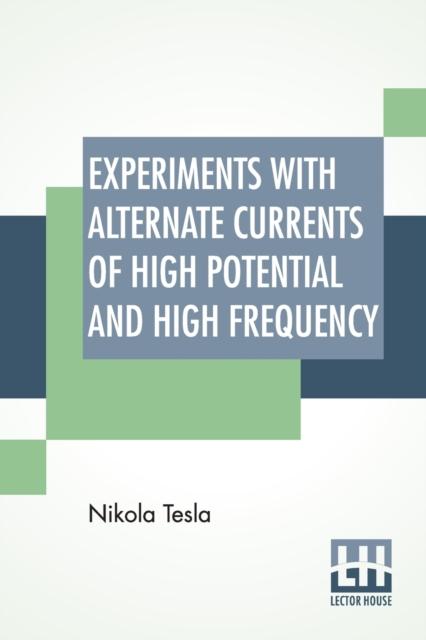 EXPERIMENTS WITH ALTERNATE CURRENTS OF HIGH POTENTIAL AND HIGH FREQUENCY

Nikola Tesla

LH
LECTOR HOUSE